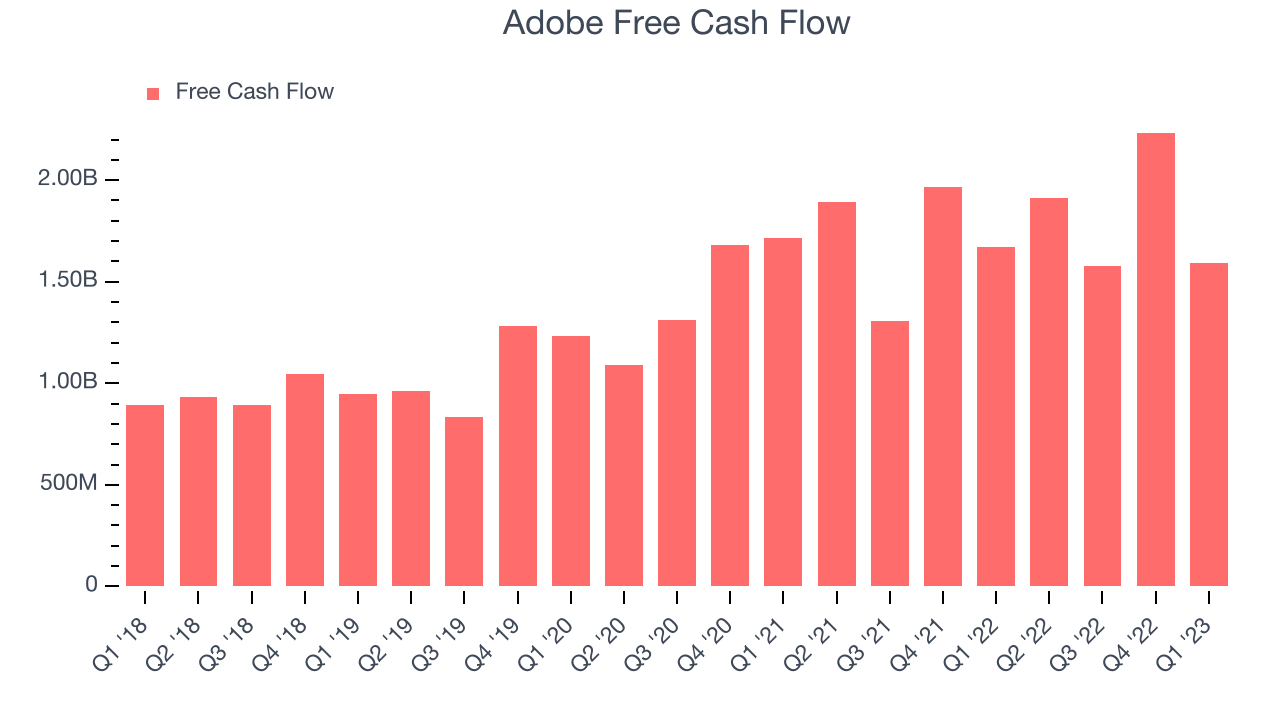 Adobe Free Cash Flow

Free Cash Flow

2.00B
1.50B
1.00B
500M
0

Q1 '18
Q2 '18
Q3 '18
Q4 '18
Q1 '19
Q2 '19
Q3 '19
Q4 '19
Q1 '20
Q2 '20
Q3 '20
Q4 '20
Q1 '21
Q2 '21
Q3 '21
Q4 '21
Q1 '22
Q2 '22
Q3 '22
Q4 '22
Q1 '23